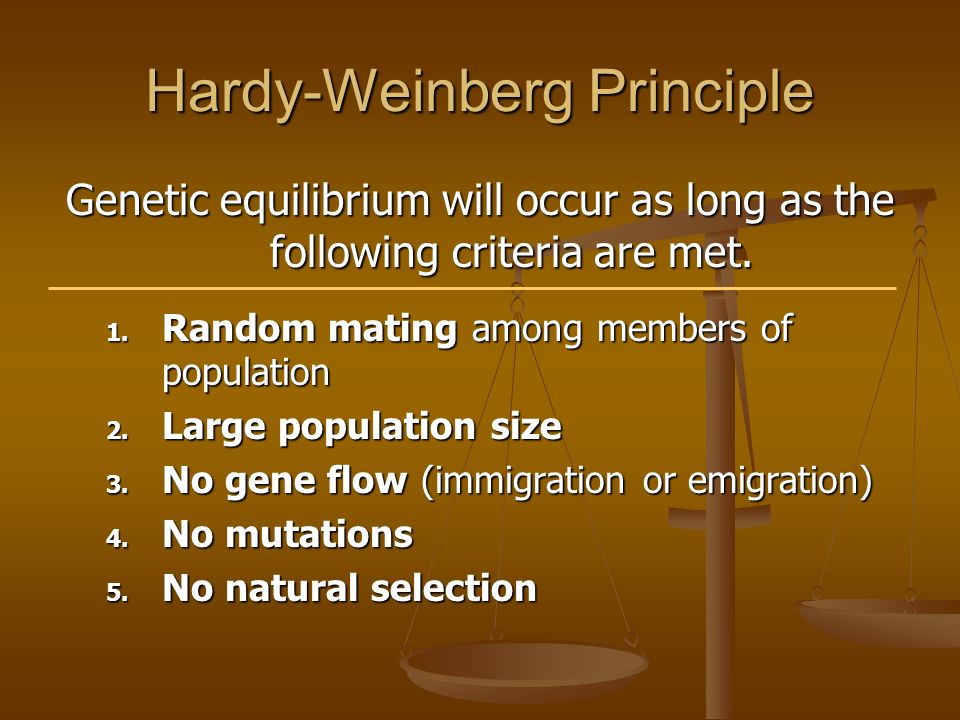 Hardy-Weinberg Principle

Genetic equilibrium will occur as long as the following criteria are met.

1. Random mating among members of population
2. Large population size
3. No gene flow (immigration or emigration)
4. No mutations
5. No natural selection